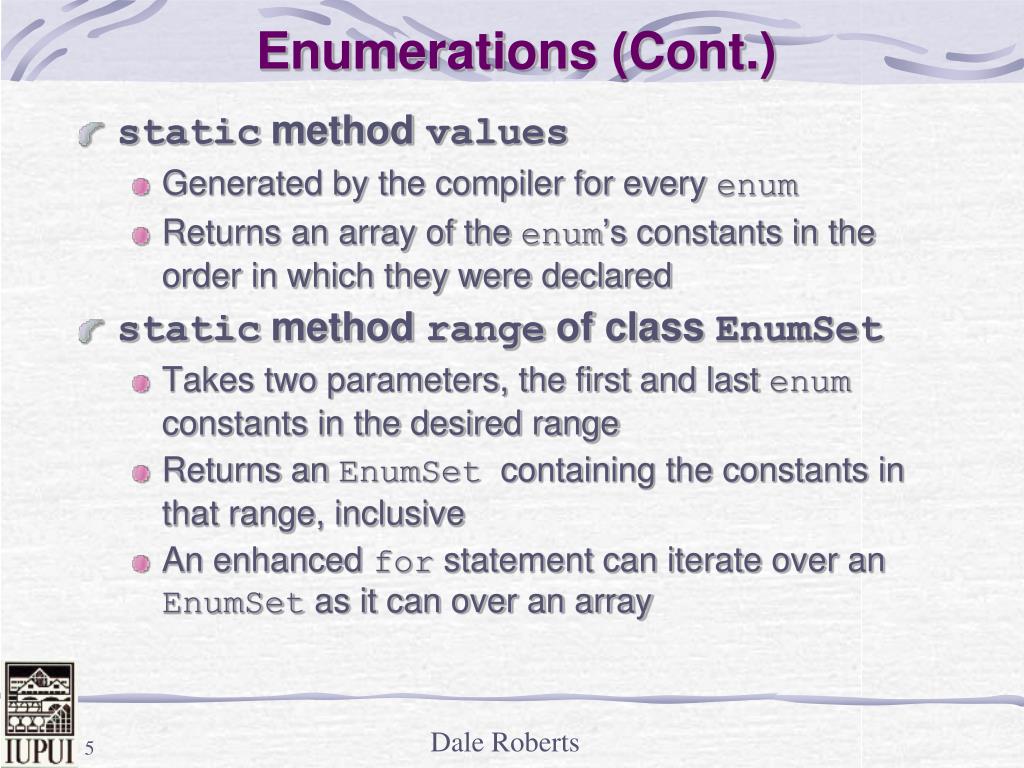 Enumerations (Cont.)

static method values

Generated by the compiler for every enum

Returns an array of the enum's constants in the order in which they were declared

static method range of class EnumSet

Takes two parameters, the first and last enum constants in the desired range

Returns an EnumSet containing the constants in that range, inclusive

An enhanced for statement can iterate over an EnumSet as it can over an array

IUPUI

5

Dale Roberts